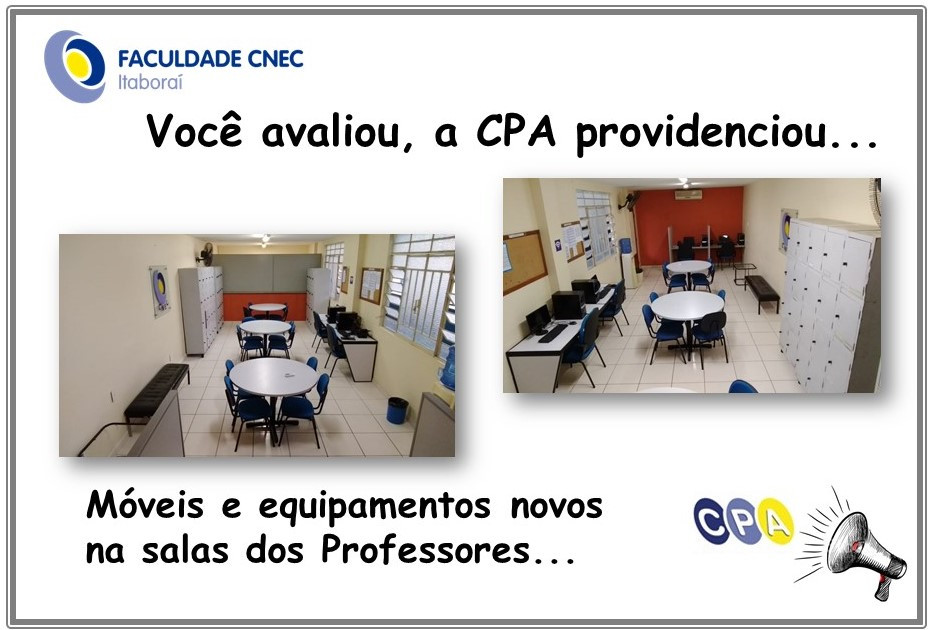 FACULDADE CNEC
Itaboraí

Você avaliou, a CPA providenciou...

Móveis e equipamentos novos na salas dos Professores...

CPA